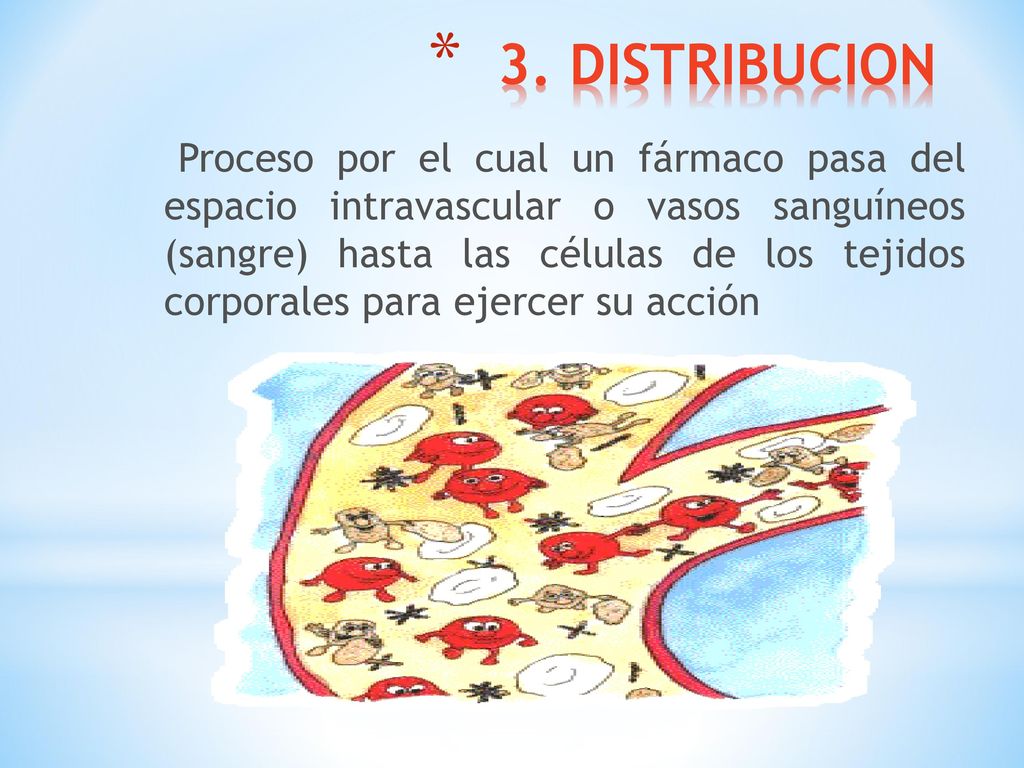 * 3. DISTRIBUCION

Proceso por el cual un fármaco pasa del espacio intravascular o vasos sanguíneos (sangre) hasta las células de los tejidos corporales para ejercer su acción